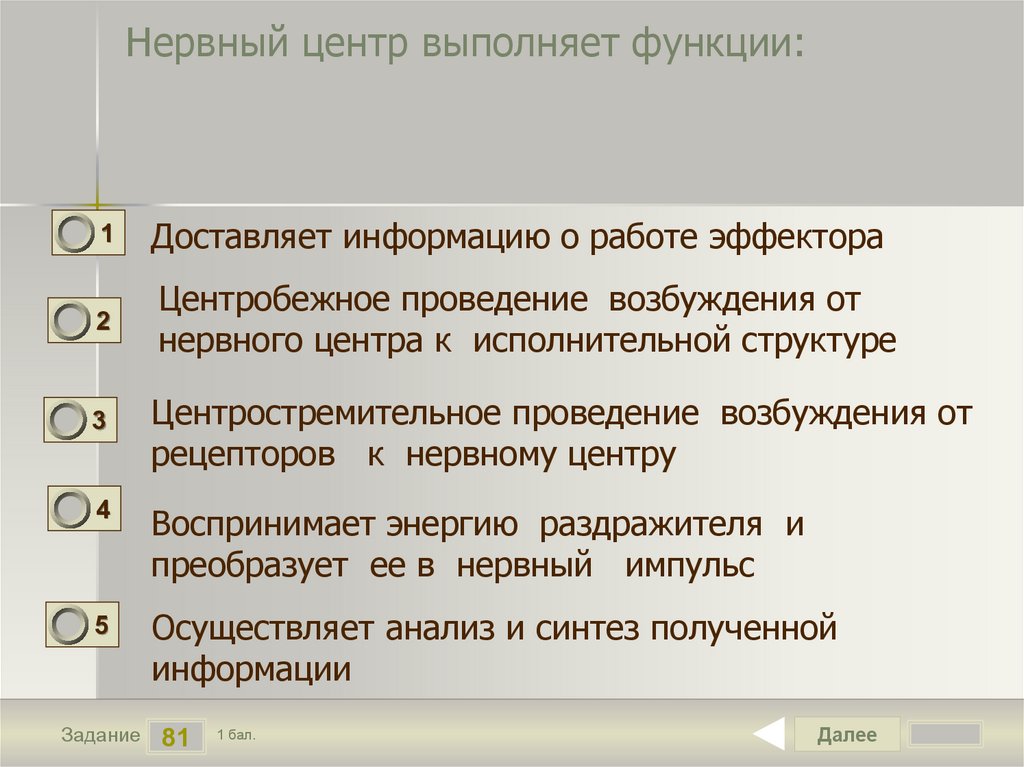 Нервный центр выполняет функции:

1 Доставляет информацию о работе эффектора

2 Центробежное проведение возбуждения от нервного центра к исполнительной структуре

3 Центростремительное проведение возбуждения от рецепторов к нервному центру

4 Воспринимает энергию раздражителя и преобразует ее в нервный импульс

5 Осуществляет анализ и синтез полученной информации

Задание 81 1 бал.

Далее